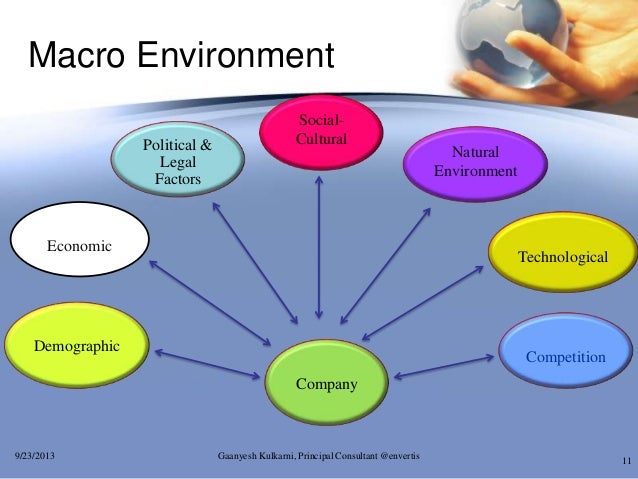 Macro Environment

Social-Cultural

Political & Legal Factors

Natural Environment

Economic

Technological

Demographic

Competition

Company

9/23/2013

Gaanyesh Kulkarni, Principal Consultant @envertis

11